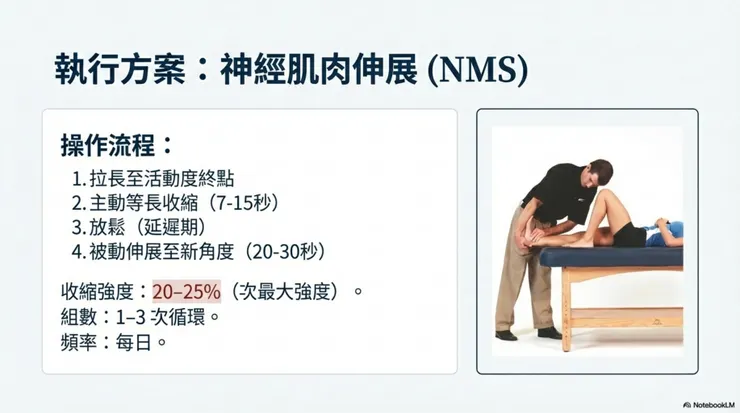 執行方案：神經肌肉伸展 (NMS)

操作流程：

1. 拉長至活動度終點
2. 主動等長收縮（7-15秒）
3. 放鬆（延遲期）
4. 被動伸展至新角度（20-30秒）

收縮強度：20–25%（次最大強度）。
組數：1–3 次循環。
頻率：每日。

NotebookLM